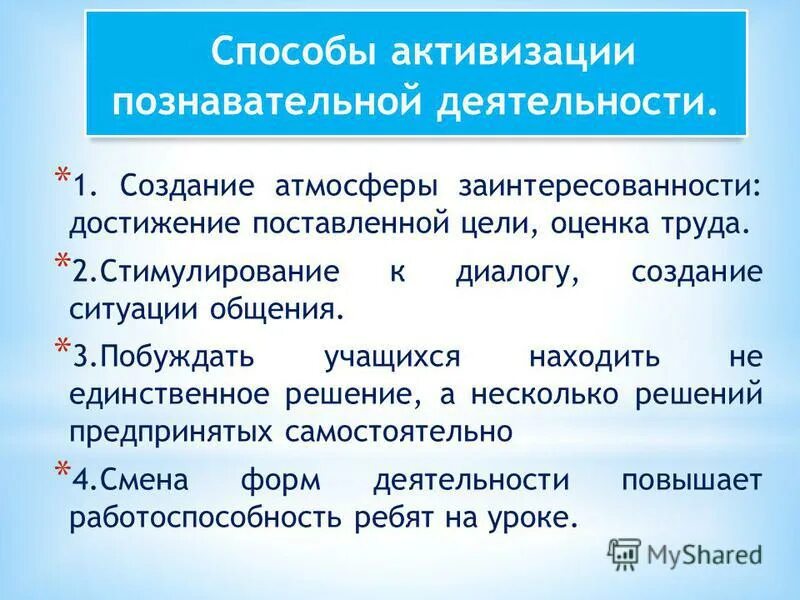 Способы активизации познавательной деятельности.

*1. Создание атмосферы заинтересованности: достижение поставленной цели, оценка труда.

*2.Стимулирование к диалогу, создание ситуации общения.

*3.Побуждать учащихся находить не единственное решение, а несколько решений предпринятых самостоятельно

*4.Смена форм деятельности повышает работоспособность ребят на уроке.

MyShared